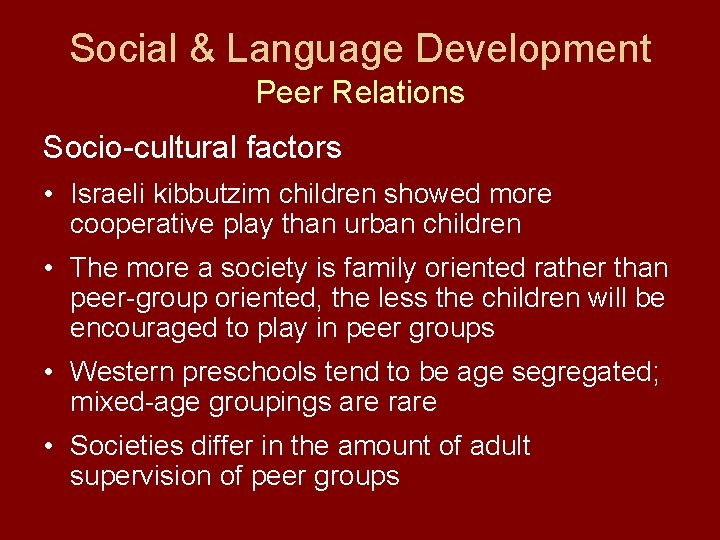 Social & Language Development
Peer Relations

Socio-cultural factors

• Israeli kibbutzim children showed more cooperative play than urban children

• The more a society is family oriented rather than peer-group oriented, the less the children will be encouraged to play in peer groups

• Western preschools tend to be age segregated; mixed-age groupings are rare

• Societies differ in the amount of adult supervision of peer groups